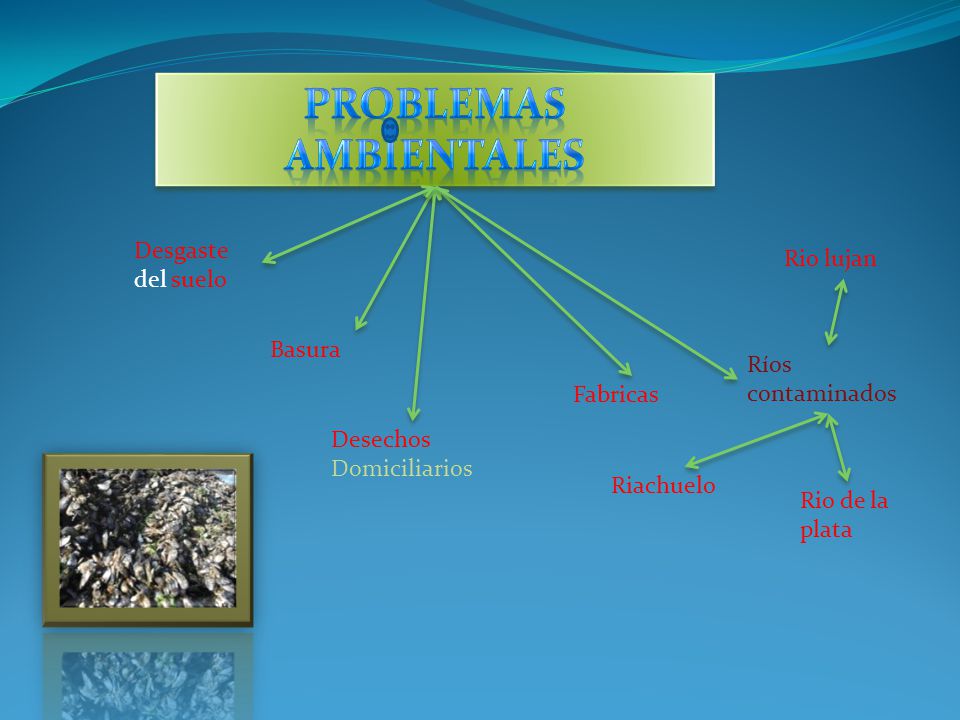 PROBLEMAS AMBIENTALES

Desgaste del suelo

Basura

Desechos Domiciliarios

Fabricas

Ríos contaminados

Rio lujan

Riachuelo

Rio de la plata